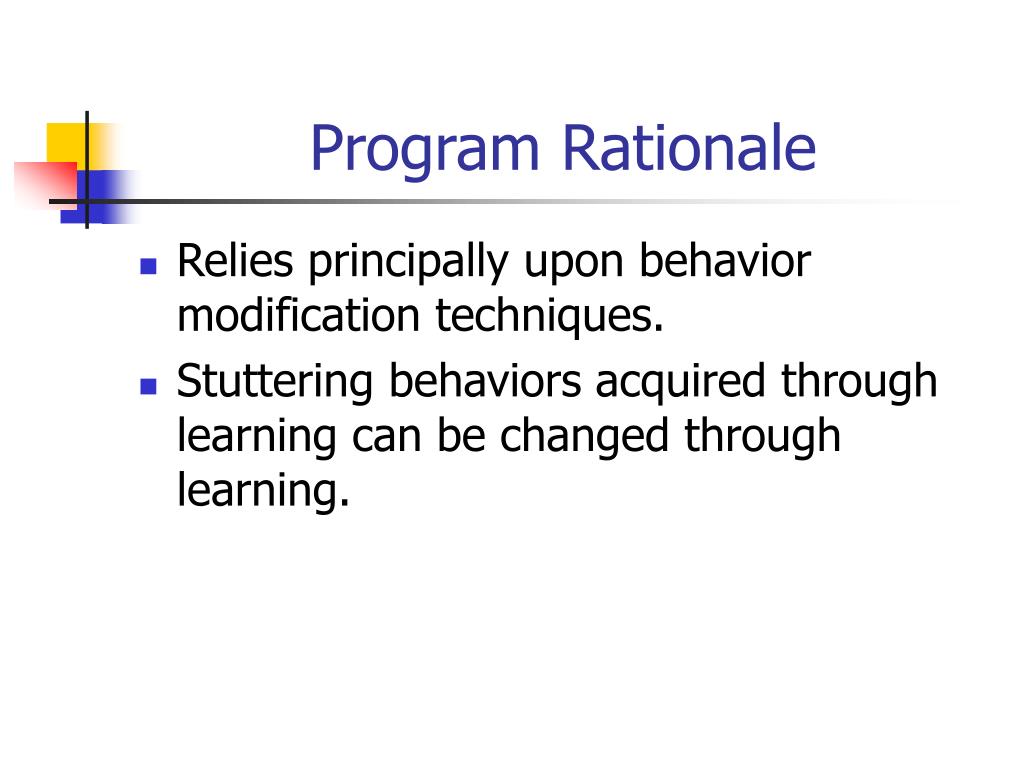 Program Rationale

- Relies principally upon behavior modification techniques.
- Stuttering behaviors acquired through learning can be changed through learning.